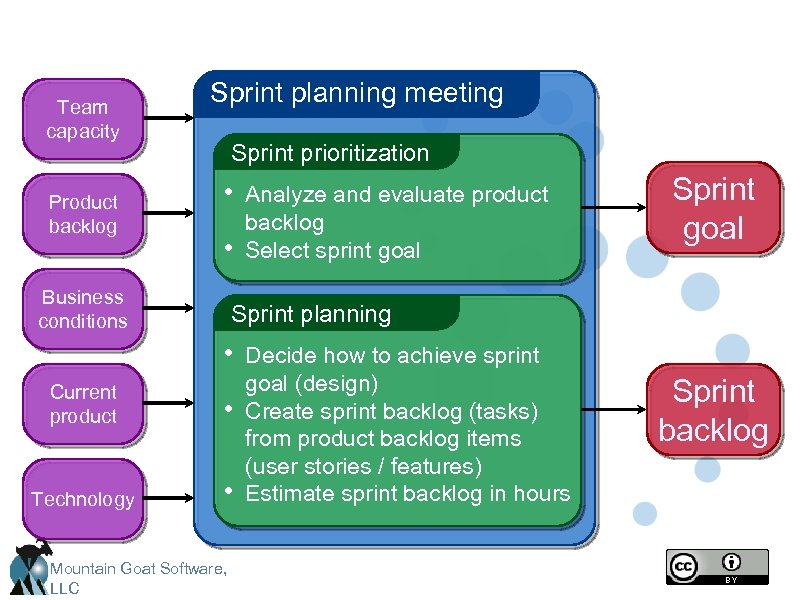 Team capacity

Product backlog

Business conditions

Current product

Technology

Sprint planning meeting

Sprint prioritization

• Analyze and evaluate product backlog
• Select sprint goal

Sprint planning

• Decide how to achieve sprint goal (design)
• Create sprint backlog (tasks) from product backlog items (user stories / features)
• Estimate sprint backlog in hours

Sprint goal

Sprint backlog

Mountain Goat Software, LLC

cc BY